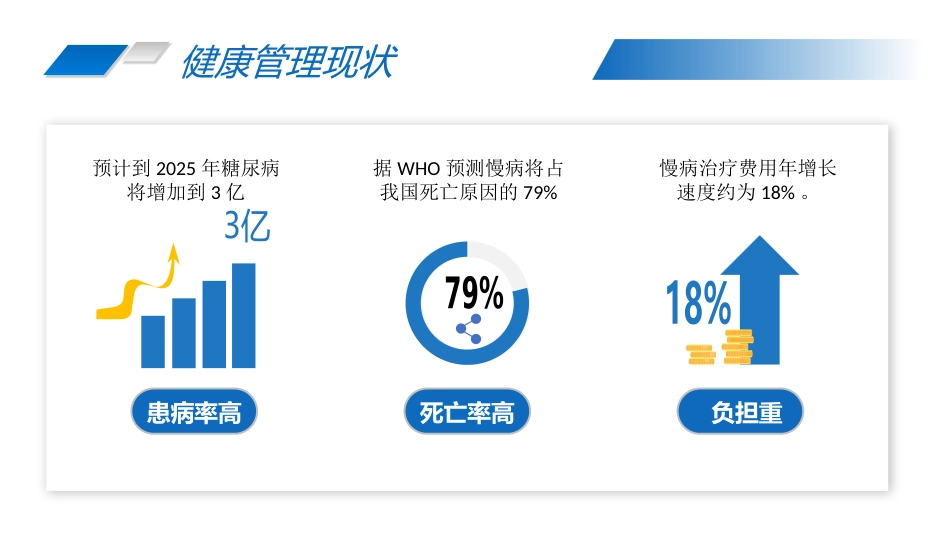 健康管理现状

预计到 2025 年糖尿病将增加到 3 亿

3亿

患病率高

据 WHO 预测慢病将占我国死亡原因的 79%

79%

死亡率高

慢病治疗费用年增长速度约为 18% 。

18%

负担重